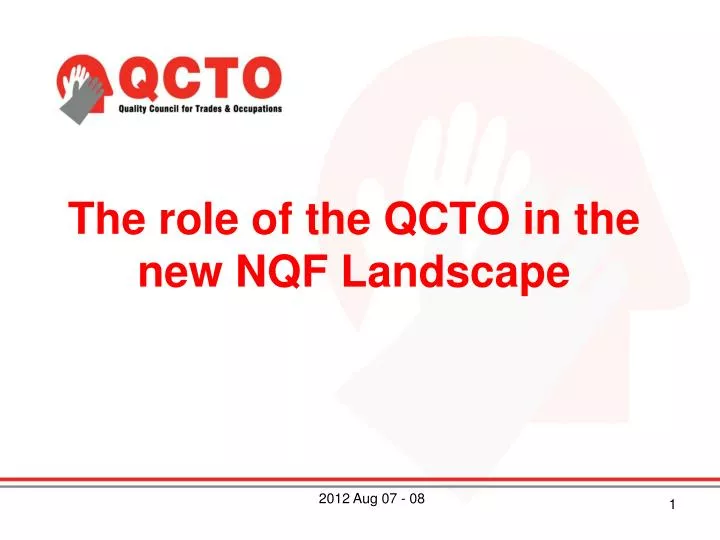 QCTO
Quality Council for Trades & Occupations

The role of the QCTO in the new NQF Landscape

2012 Aug 07 - 08

1